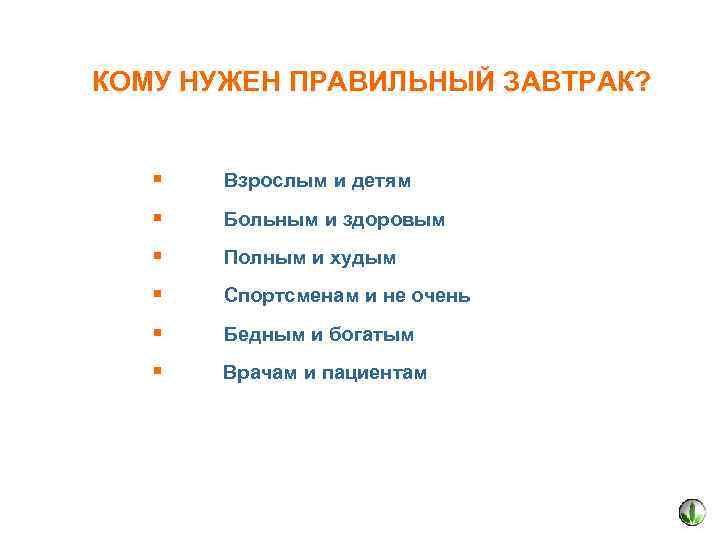 КОМУ НУЖЕН ПРАВИЛЬНЫЙ ЗАВТРАК?

- Взрослым и детям
- Больным и здоровым
- Полным и худым
- Спортсменам и не очень
- Бедным и богатым
- Врачам и пациентам